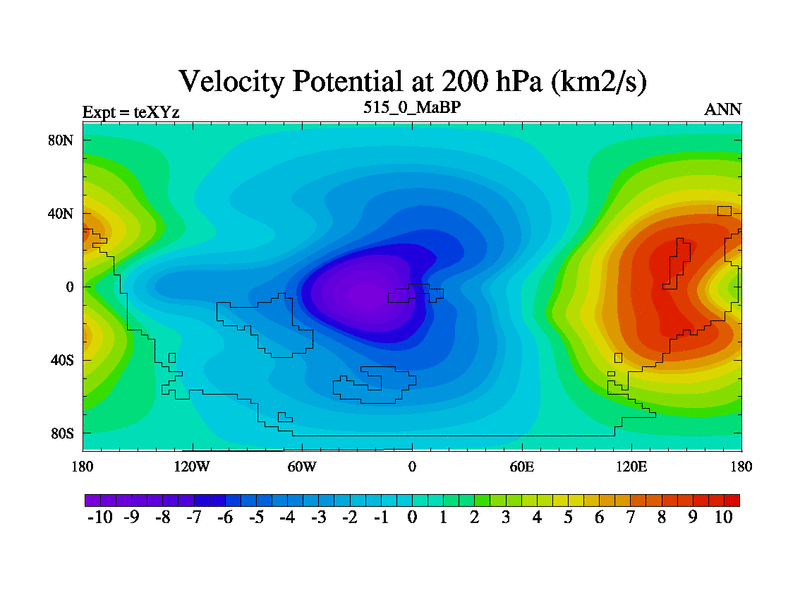 Velocity Potential at 200 hPa (km2/s)

Expt = teXYz

515_0_MaBP

ANN

80N
40N
0
40S
80S

180 120W 60W 0 60E 120E 180

-10 -9 -8 -7 -6 -5 -4 -3 -2 -1 0 1 2 3 4 5 6 7 8 9 10